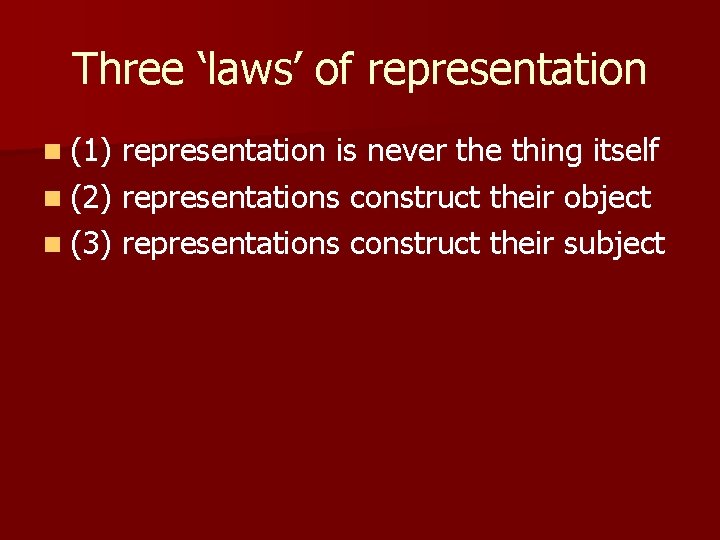 Three ‘laws’ of representation

(1) representation is never the thing itself
(2) representations construct their object
(3) representations construct their subject